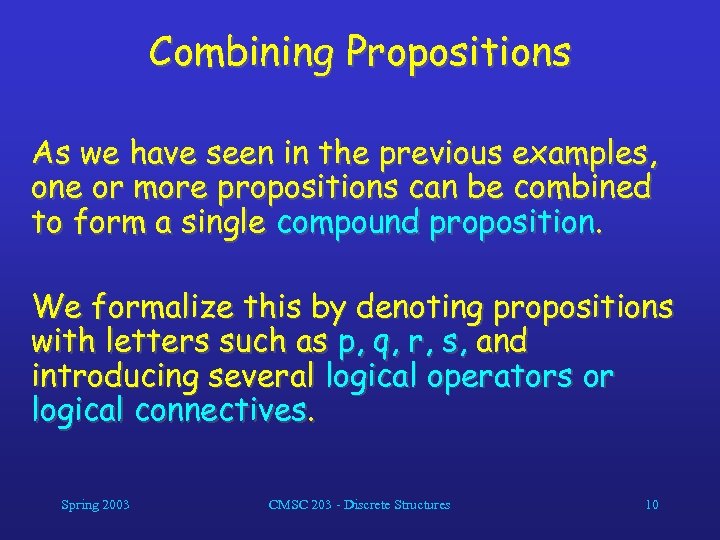 Combining Propositions

As we have seen in the previous examples, one or more propositions can be combined to form a single compound proposition.

We formalize this by denoting propositions with letters such as p, q, r, s, and introducing several logical operators or logical connectives.

Spring 2003

CMSC 203 - Discrete Structures

10